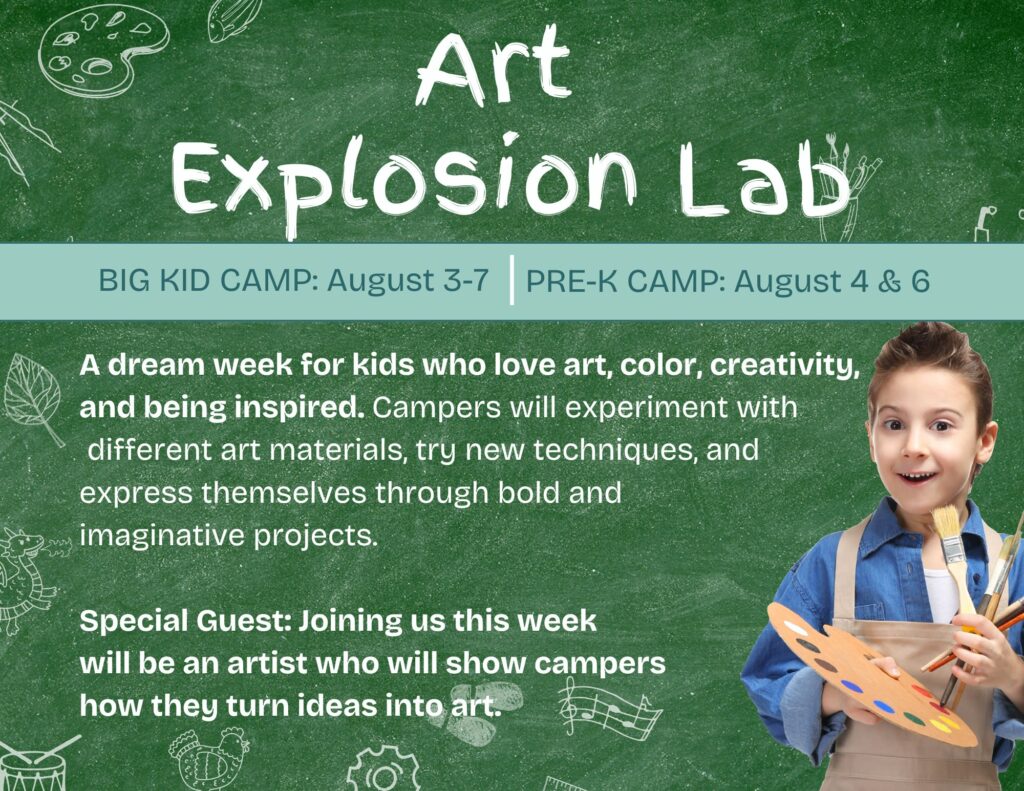 Art Explosion Lab

BIG KID CAMP: August 3-7 | PRE-K CAMP: August 4 & 6

A dream week for kids who love art, color, creativity, and being inspired. Campers will experiment with different art materials, try new techniques, and express themselves through bold and imaginative projects.

Special Guest: Joining us this week will be an artist who will show campers how they turn ideas into art.